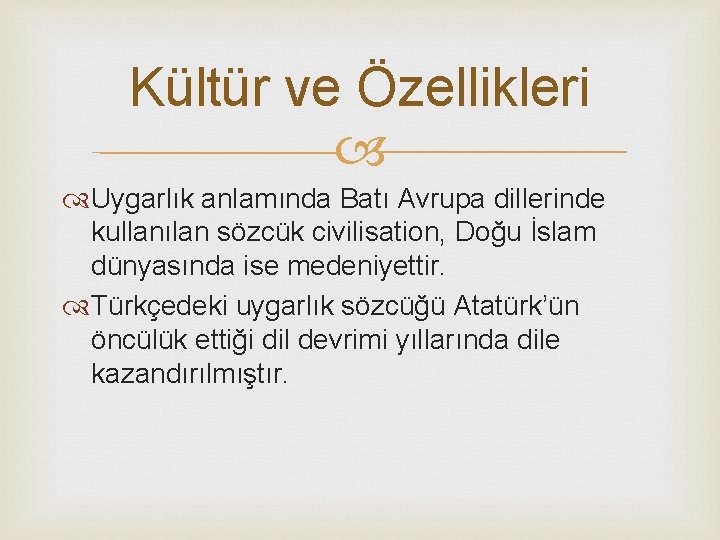 Kültür ve Özellikleri

Uygarlık anlamında Batı Avrupa dillerinde kullanılan sözcük civilisation, Doğu İslam dünyasında ise medeniyettir.

Türkçedeki uygarlık sözcüğü Atatürk'ün öncülük ettiği dil devrimi yıllarında dile kazandırılmıştır.